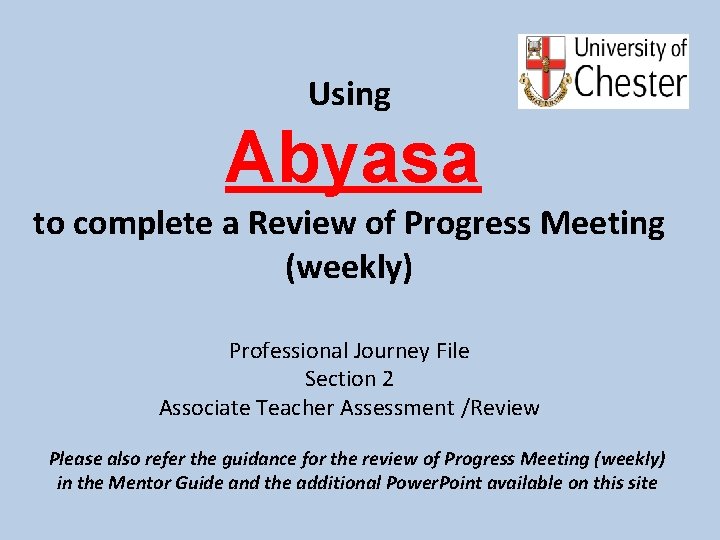 University of Chester

Using

Abyasa

to complete a Review of Progress Meeting (weekly)

Professional Journey File
Section 2
Associate Teacher Assessment /Review

Please also refer the guidance for the review of Progress Meeting (weekly) in the Mentor Guide and the additional PowerPoint available on this site